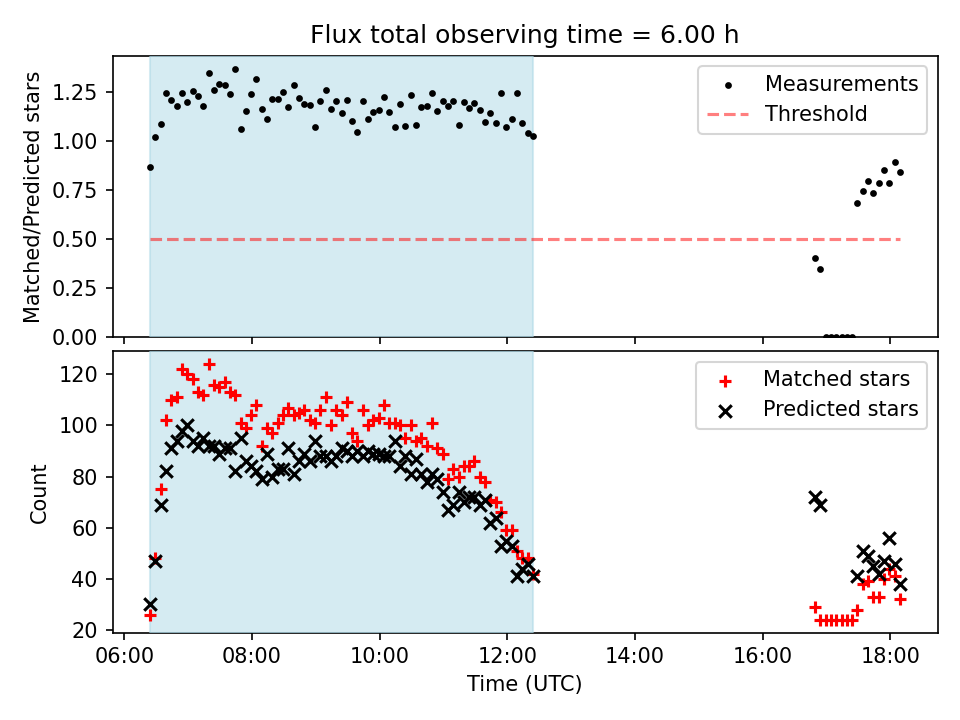 Flux total observing time = 6.00 h

Matched/Predicted stars

1.25
1.00
0.75
0.50
0.25
0.00

Measurements
Threshold

Count

120
100
80
60
40
20

Matched stars
Predicted stars

06:00
08:00
10:00
12:00
14:00
16:00
18:00

Time (UTC)